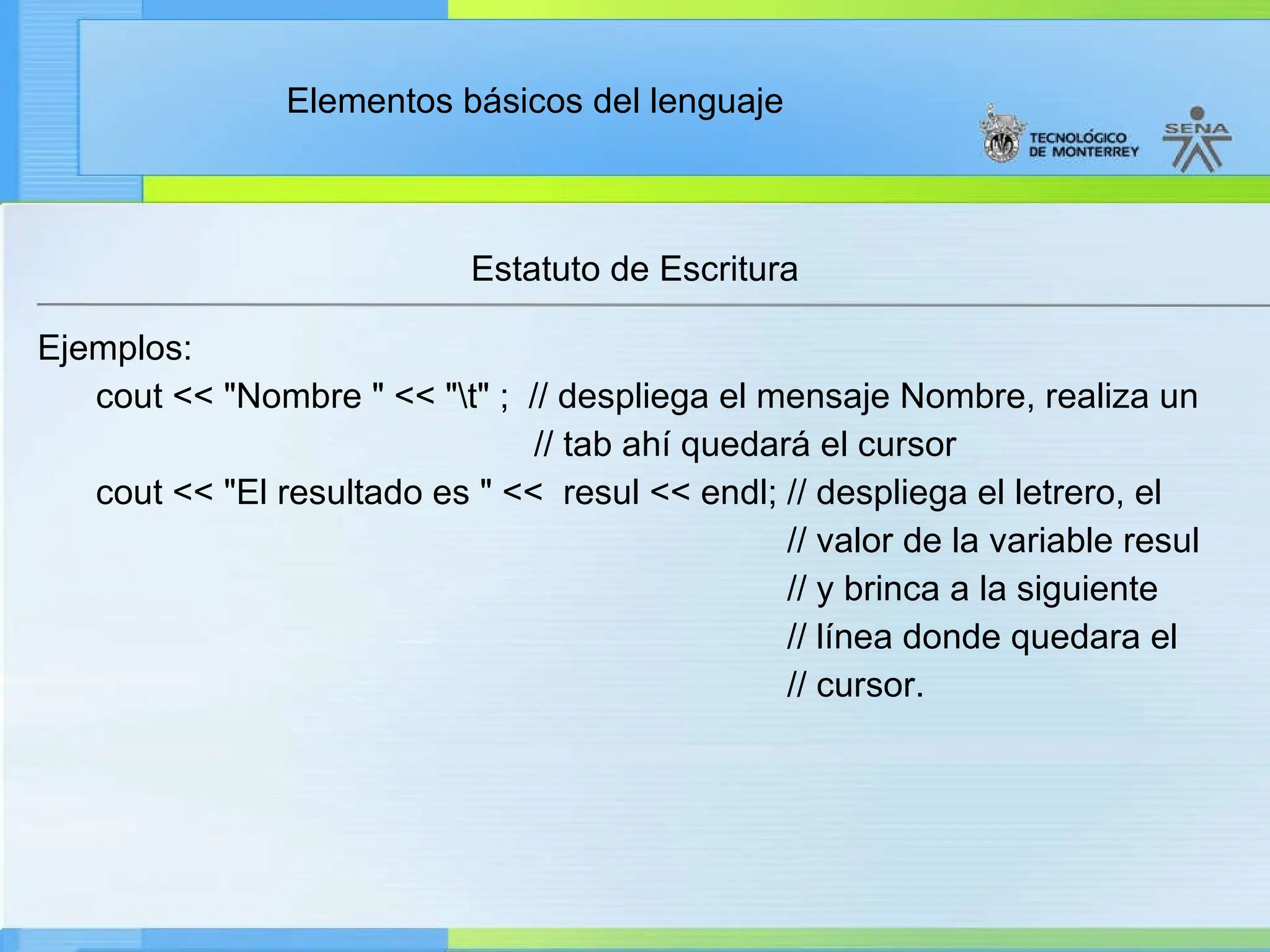 Elementos básicos del lenguaje

TECNOLÓGICO DE MONTERREY

SENA

Estatuto de Escritura

Ejemplos:

cout << "Nombre " << "\t" ; // despliega el mensaje Nombre, realiza un
// tab ahí quedará el cursor

cout << "El resultado es " << resul << endl; // despliega el letrero, el
// valor de la variable resul
// y brinca a la siguiente
// línea donde quedara el
// cursor.